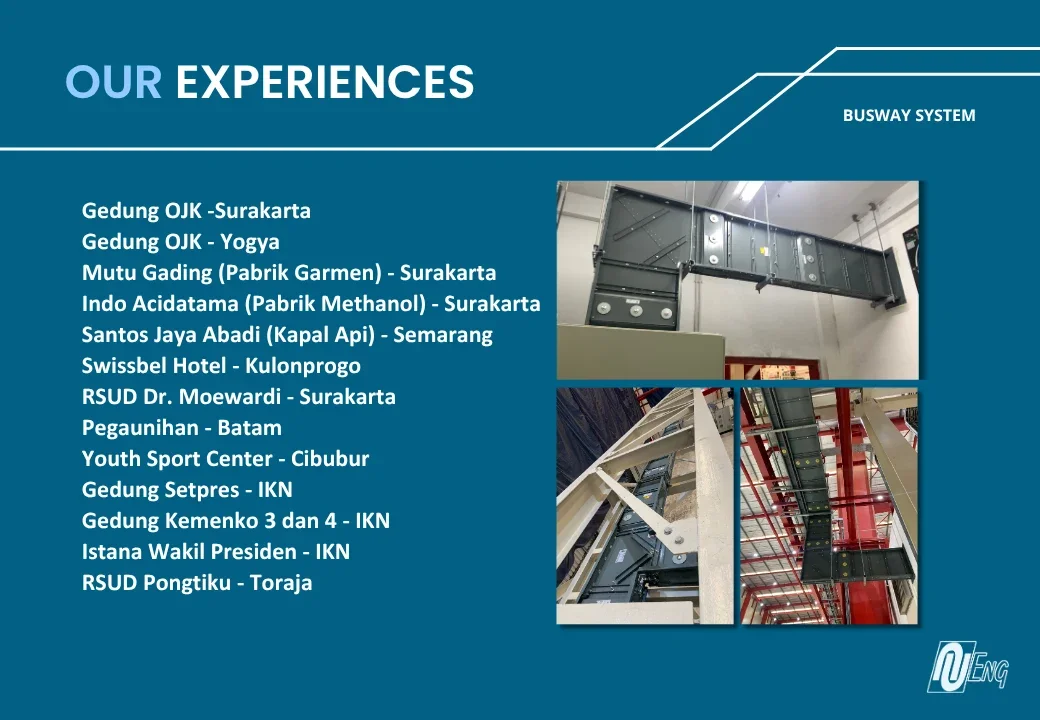 OUR EXPERIENCES

BUSWAY SYSTEM

Gedung OJK -Surakarta
Gedung OJK - Yogya
Mutu Gading (Pabrik Garmen) - Surakarta
Indo Acidatama (Pabrik Methanol) - Surakarta
Santos Jaya Abadi (Kapal Api) - Semarang
Swissbel Hotel - Kulonprogo
RSUD Dr. Moewardi - Surakarta
Pegaunihan - Batam
Youth Sport Center - Cibubur
Gedung Setpres - IKN
Gedung Kemenko 3 dan 4 - IKN
Istana Wakil Presiden - IKN
RSUD Pongtiku - Toraja

NEng